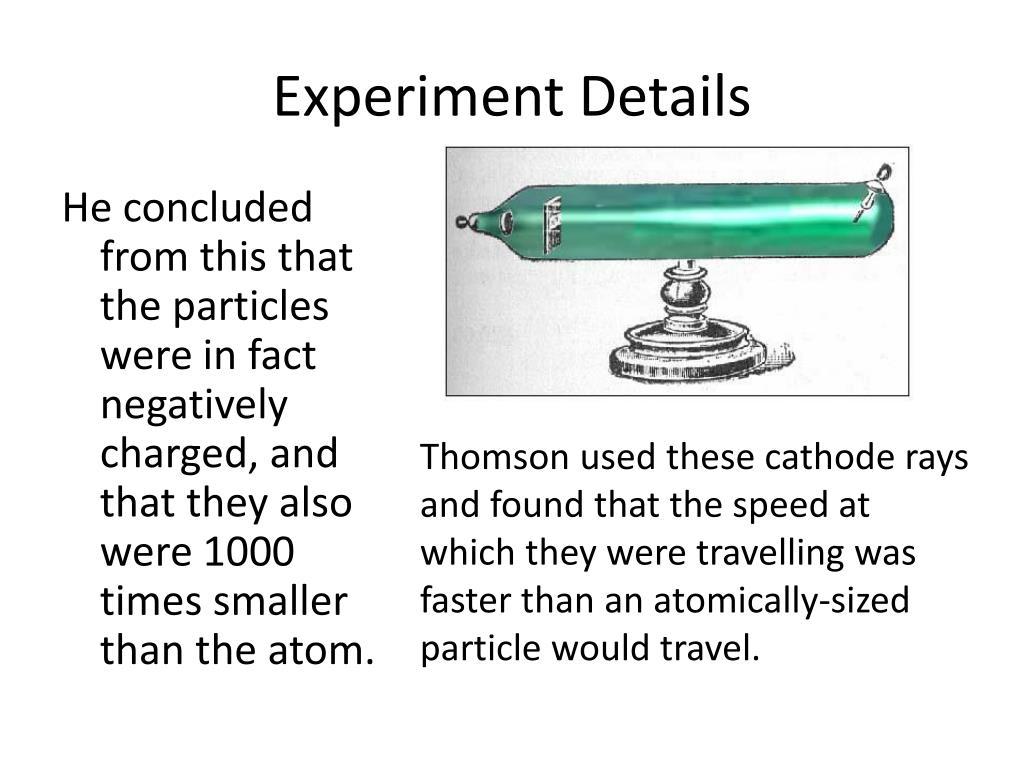 Experiment Details

He concluded from this that the particles were in fact negatively charged, and that they also were 1000 times smaller than the atom.

Thomson used these cathode rays and found that the speed at which they were travelling was faster than an atomically-sized particle would travel.